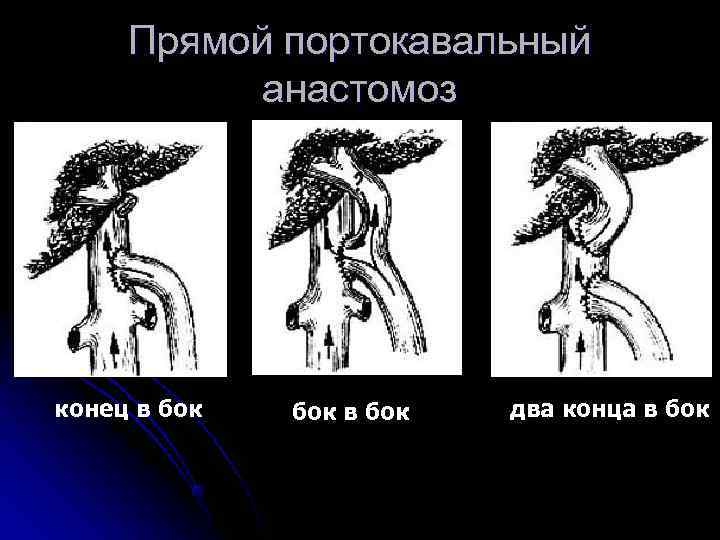 Прямой портокавальный анастомоз

конец в бок

бок в бок

два конца в бок